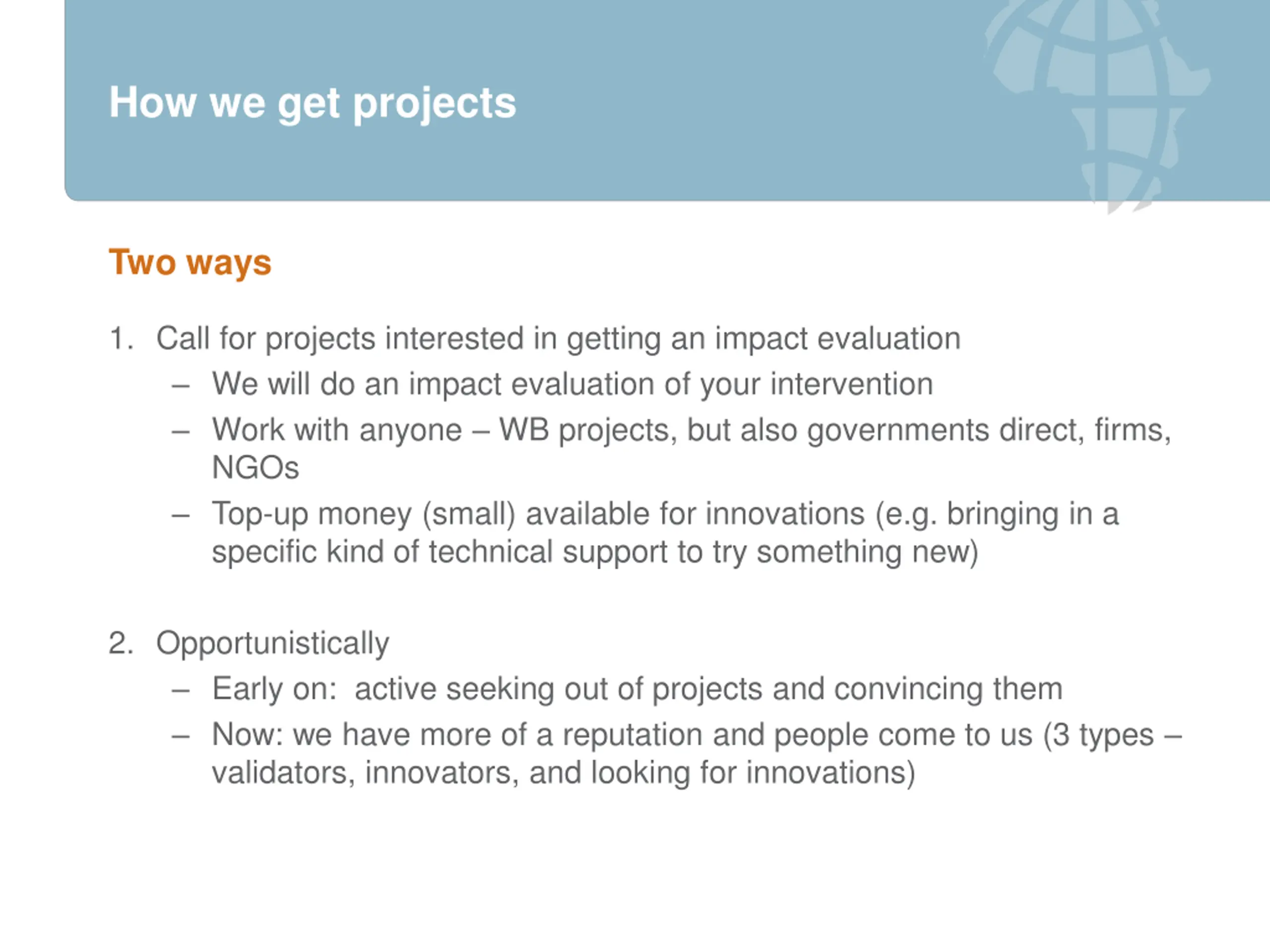 How we get projects

Two ways

1. Call for projects interested in getting an impact evaluation
– We will do an impact evaluation of your intervention
– Work with anyone – WB projects, but also governments direct, firms, NGOs
– Top-up money (small) available for innovations (e.g. bringing in a specific kind of technical support to try something new)

2. Opportunistically
– Early on: active seeking out of projects and convincing them
– Now: we have more of a reputation and people come to us (3 types – validators, innovators, and looking for innovations)